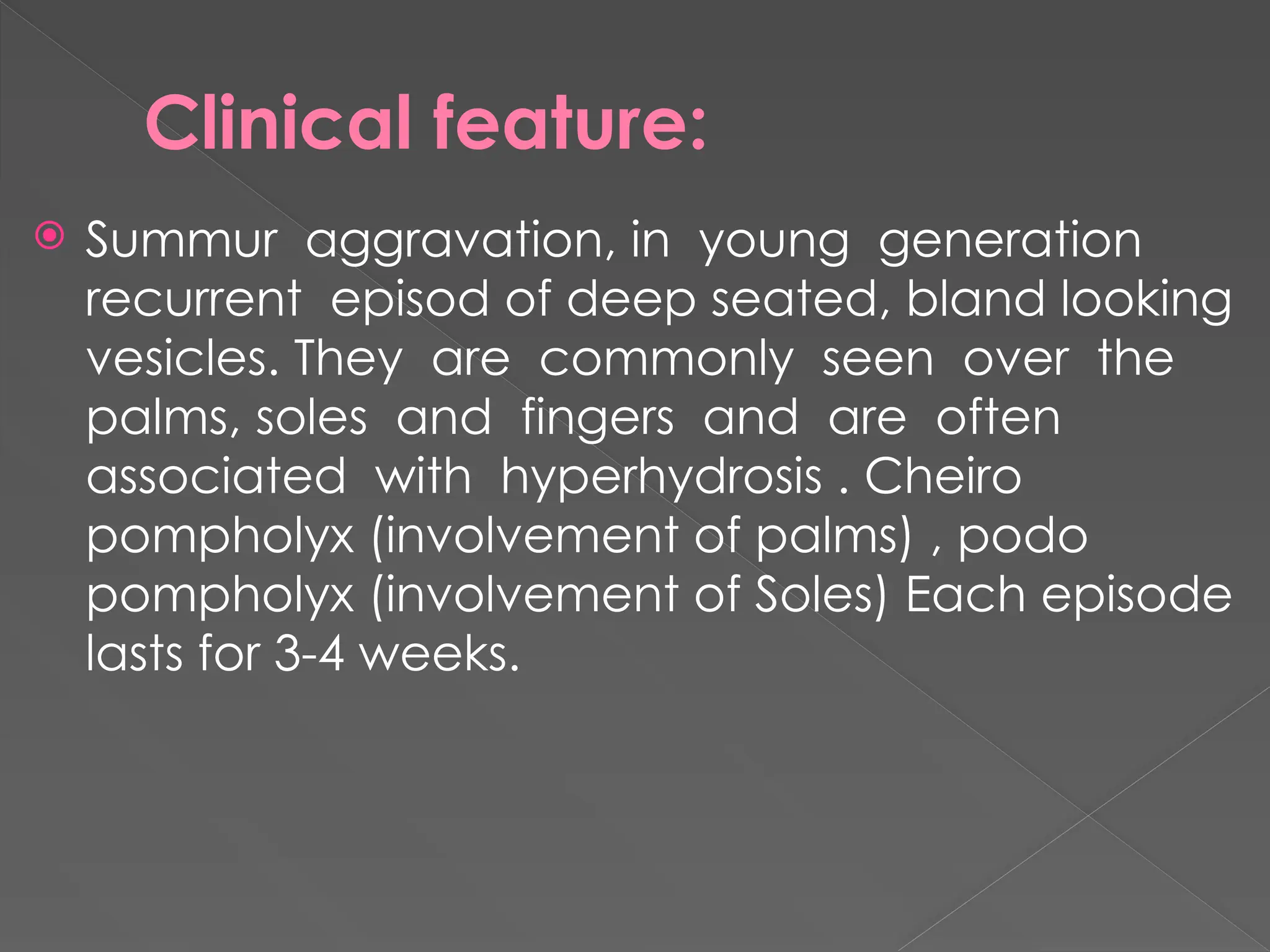 Clinical feature:

Summur aggravation, in young generation recurrent episod of deep seated, bland looking vesicles. They are commonly seen over the palms, soles and fingers and are often associated with hyperhydrosis . Cheiro pompholyx (involvement of palms) , podo pompholyx (involvement of Soles) Each episode lasts for 3-4 weeks.